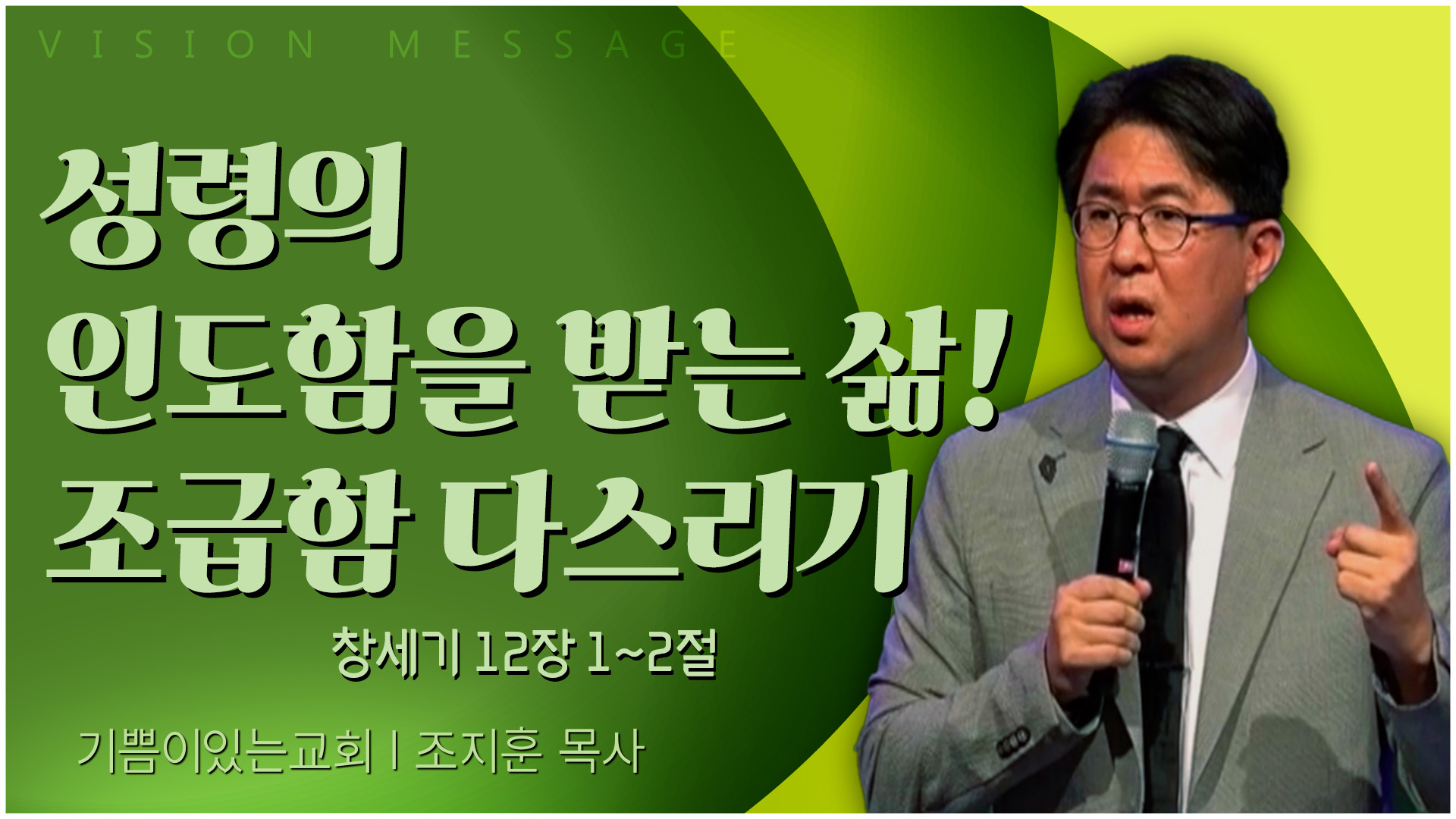 VISION MESSAGE

성령의
인도함을 받는 삶!
조급함 다스리기

창세기 12장 1~2절

기쁨이있는교회 | 조지훈 목사